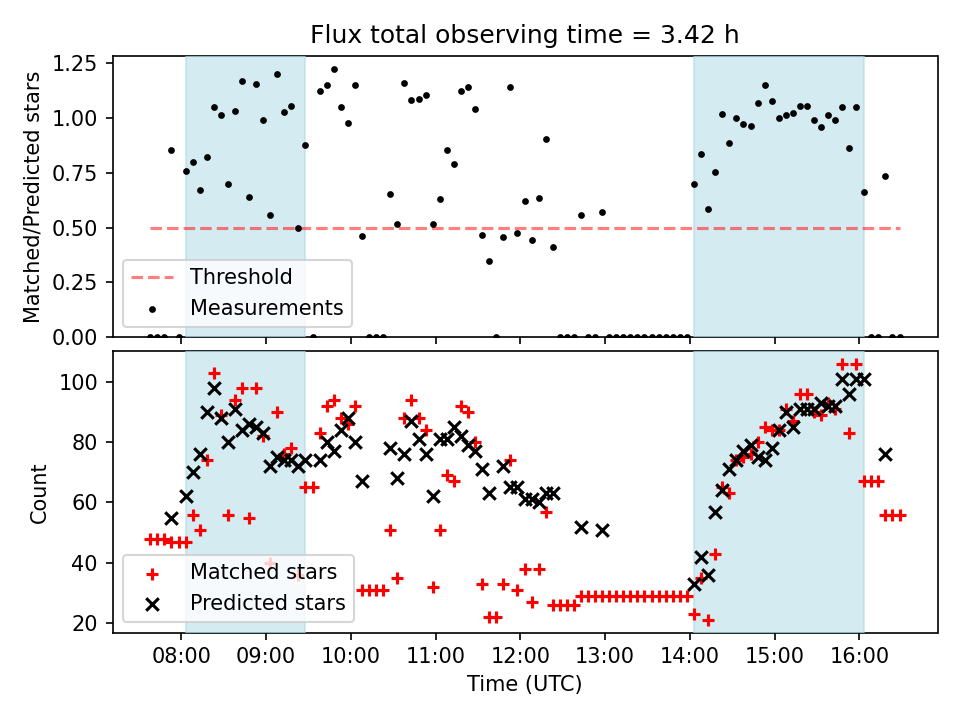 Flux total observing time = 3.42 h

Matched/Predicted stars

1.25
1.00
0.75
0.50
0.25
0.00

Threshold
Measurements

Count

100
80
60
40
20

Matched stars
Predicted stars

08:00
09:00
10:00
11:00
12:00
13:00
14:00
15:00
16:00

Time (UTC)